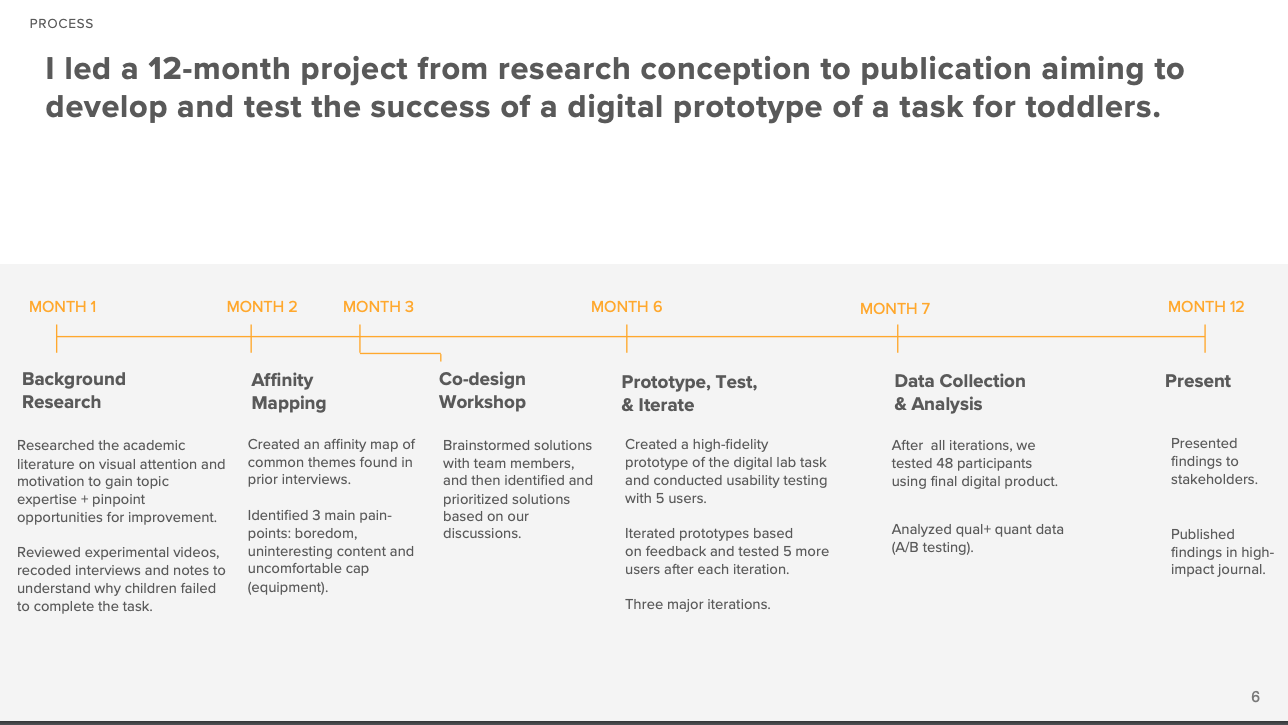 PROCESS

I led a 12-month project from research conception to publication aiming to develop and test the success of a digital prototype of a task for toddlers.

MONTH 1

Background Research

Researched the academic literature on visual attention and motivation to gain topic expertise + pinpoint opportunities for improvement.

Reviewed experimental videos, recoded interviews and notes to understand why children failed to complete the task.

MONTH 2

Affinity Mapping

Created an affinity map of common themes found in prior interviews.

Identified 3 main pain-points: boredom, uninteresting content and uncomfortable cap (equipment).

MONTH 3

Co-design Workshop

Brainstormed solutions with team members, and then identified and prioritized solutions based on our discussions.

MONTH 6

Prototype, Test, & Iterate

Created a high-fidelity prototype of the digital lab task and conducted usability testing with 5 users.

Iterated prototypes based on feedback and tested 5 more users after each iteration.

Three major iterations.

MONTH 7

Data Collection & Analysis

After all iterations, we tested 48 participants using final digital product.

Analyzed qual+ quant data (A/B testing).

MONTH 12

Present

Presented findings to stakeholders.

Published findings in high-impact journal.

6